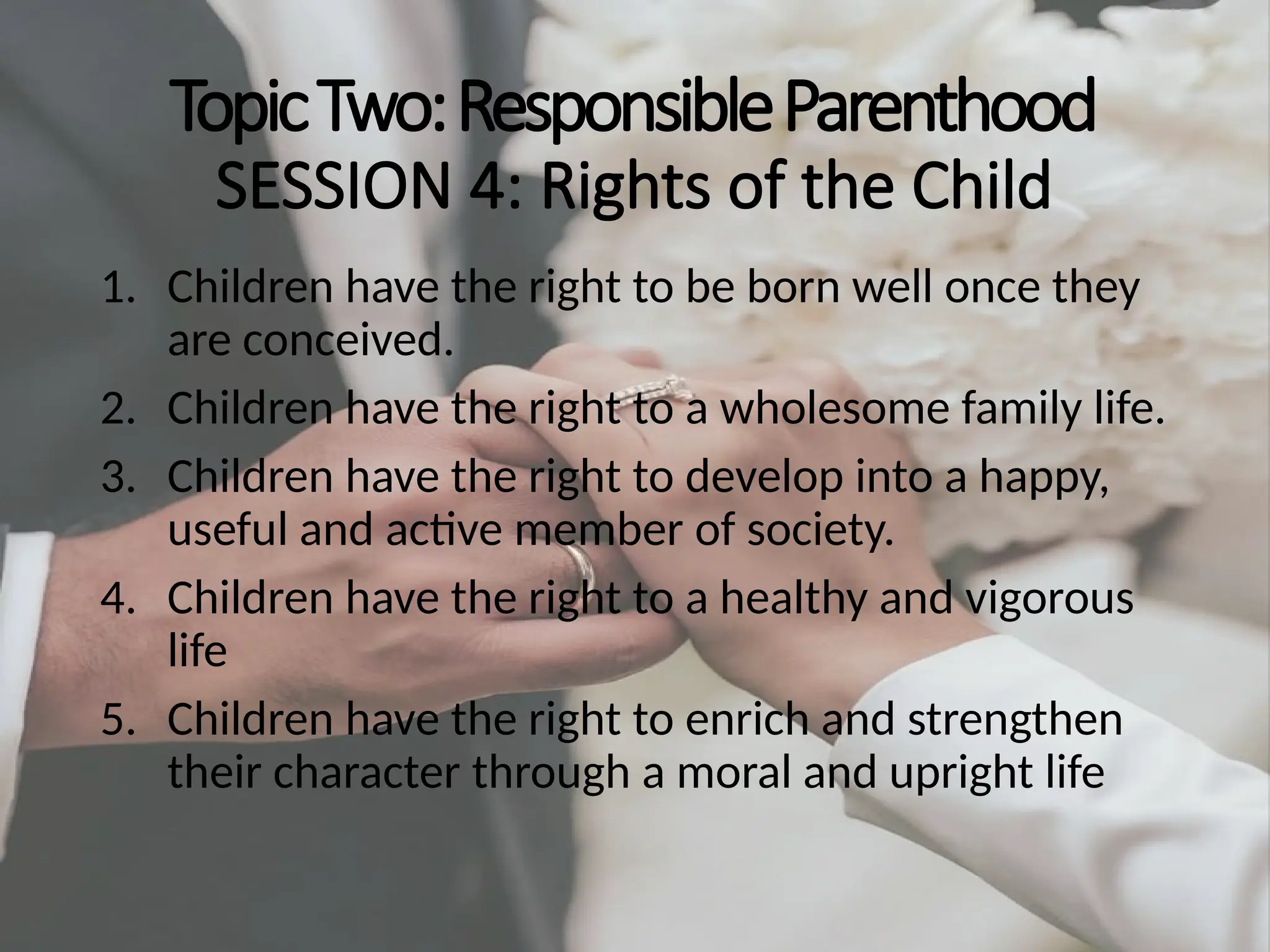 Topic Two: Responsible Parenthood
SESSION 4: Rights of the Child

1. Children have the right to be born well once they are conceived.
2. Children have the right to a wholesome family life.
3. Children have the right to develop into a happy, useful and active member of society.
4. Children have the right to a healthy and vigorous life
5. Children have the right to enrich and strengthen their character through a moral and upright life